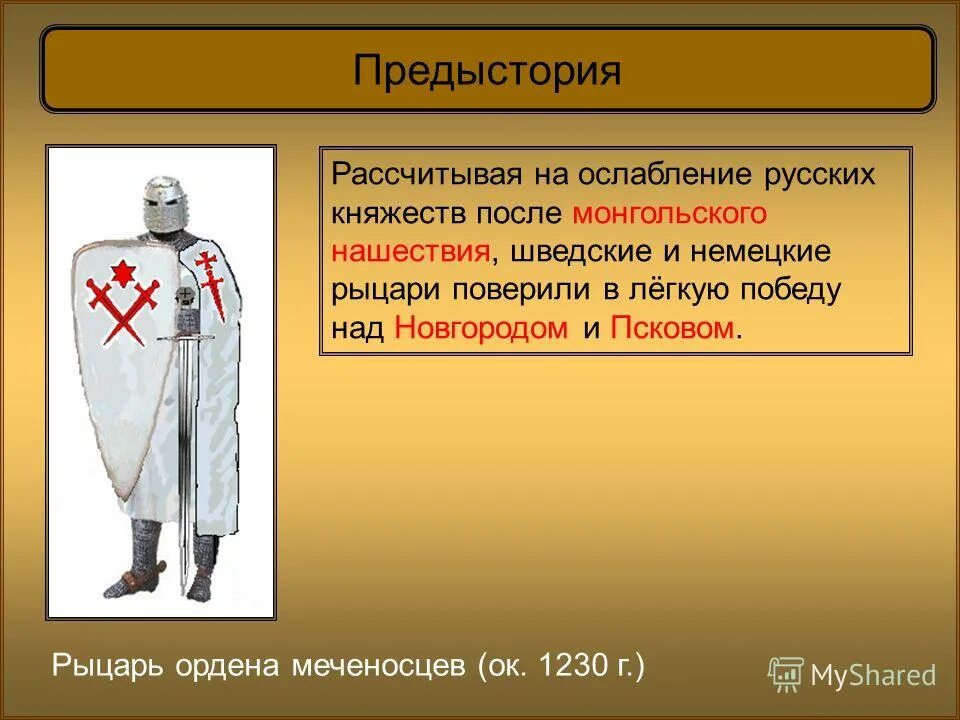 Предыстория

Рассчитывая на ослабление русских княжеств после монгольского нашествия, шведские и немецкие рыцари поверили в лёгкую победу над Новгородом и Псковом.

Рыцарь ордена меченосцев (ок. 1230 г.)

MyShared